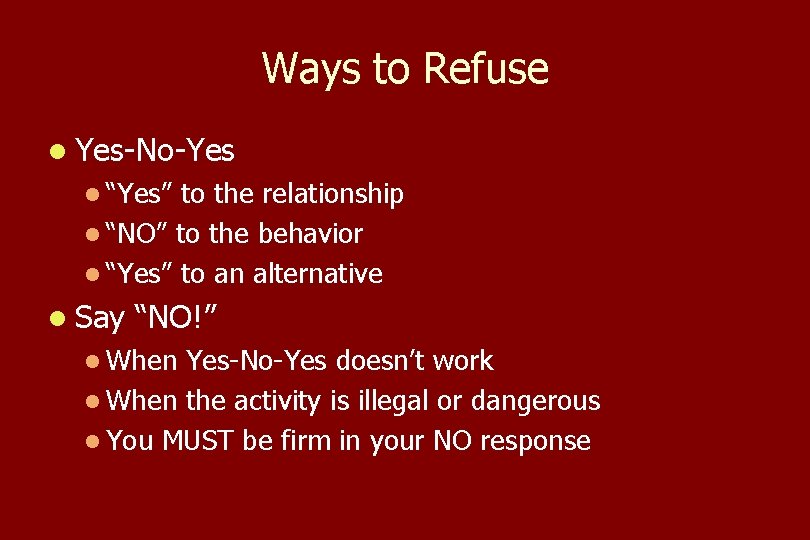 Ways to Refuse

- Yes-No-Yes
  - “Yes” to the relationship
  - “NO” to the behavior
  - “Yes” to an alternative
- Say “NO!”
  - When Yes-No-Yes doesn’t work
  - When the activity is illegal or dangerous
  - You MUST be firm in your NO response